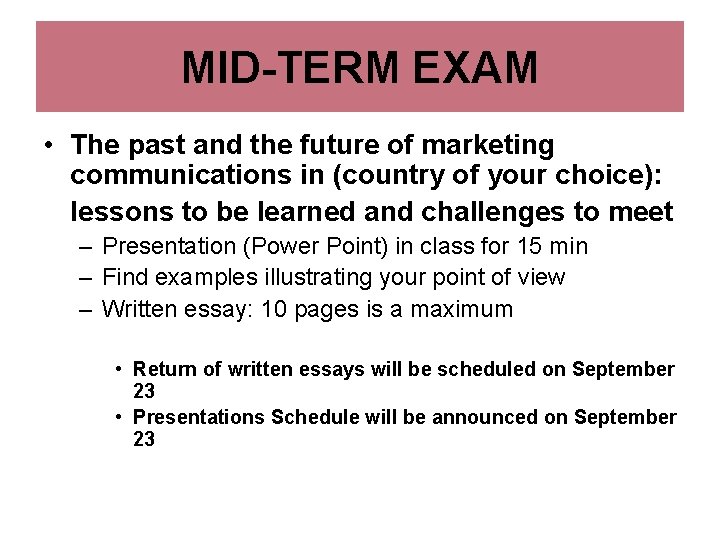 MID-TERM EXAM

• The past and the future of marketing communications in (country of your choice): lessons to be learned and challenges to meet

– Presentation (Power Point) in class for 15 min
– Find examples illustrating your point of view
– Written essay: 10 pages is a maximum

• Return of written essays will be scheduled on September 23
• Presentations Schedule will be announced on September 23